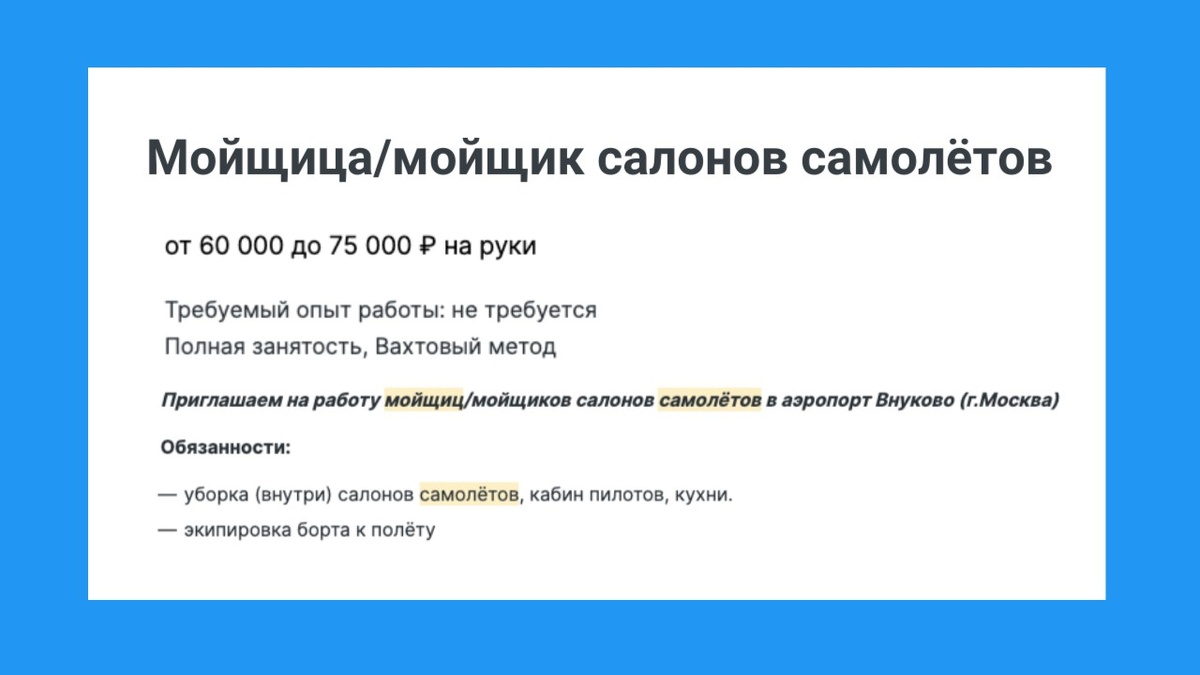 Мойщица/мойщик салонов самолётов

от 60 000 до 75 000 ₽ на руки

Требуемый опыт работы: не требуется
Полная занятость, Вахтовый метод

Приглашаем на работу мойщиц/мойщиков салонов самолётов в аэропорт Внуково (г.Москва)

Обязанности:

— уборка (внутри) салонов самолётов, кабин пилотов, кухни.
— экипировка борта к полёту